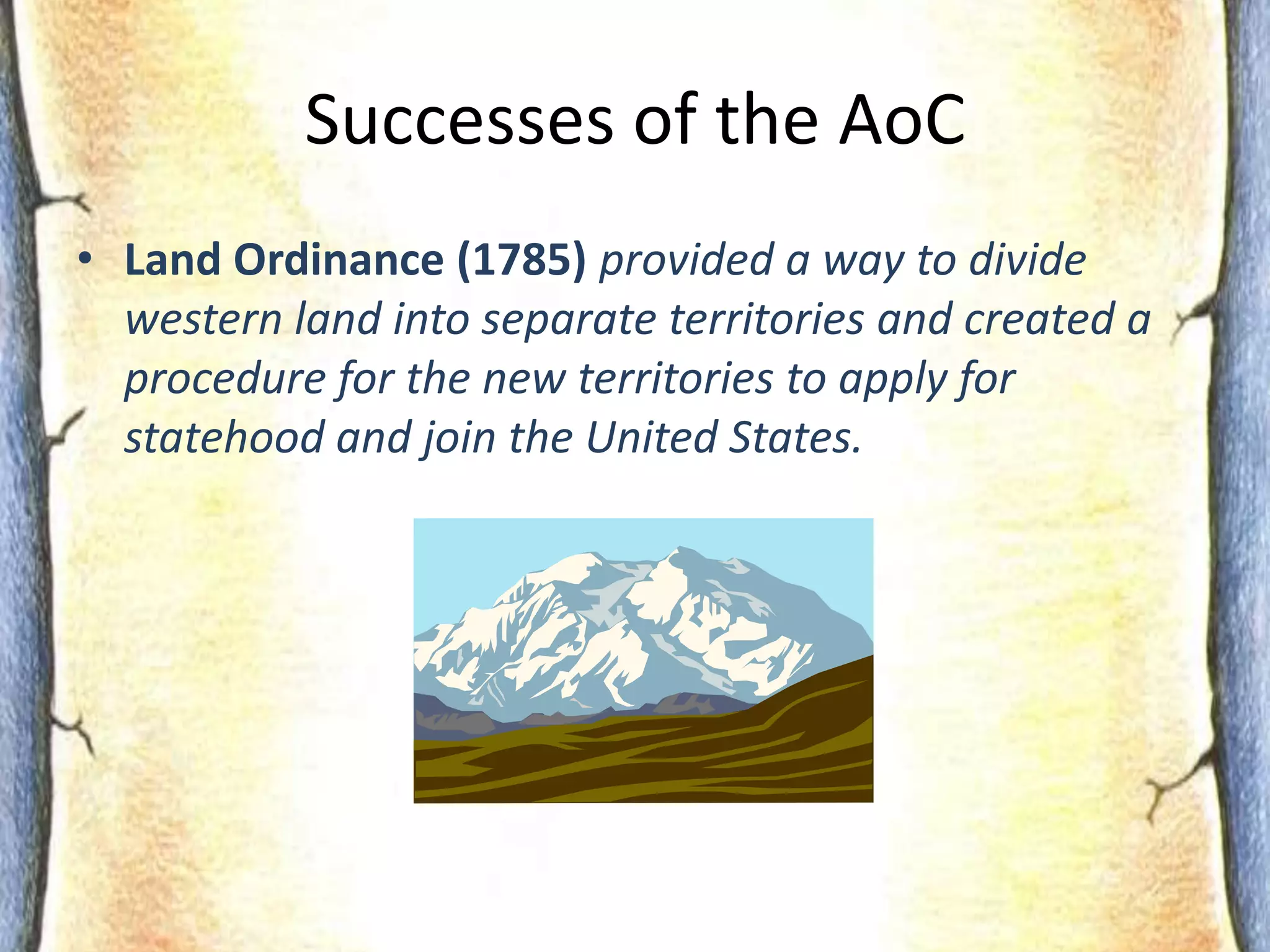 Successes of the AoC

• Land Ordinance (1785) provided a way to divide western land into separate territories and created a procedure for the new territories to apply for statehood and join the United States.